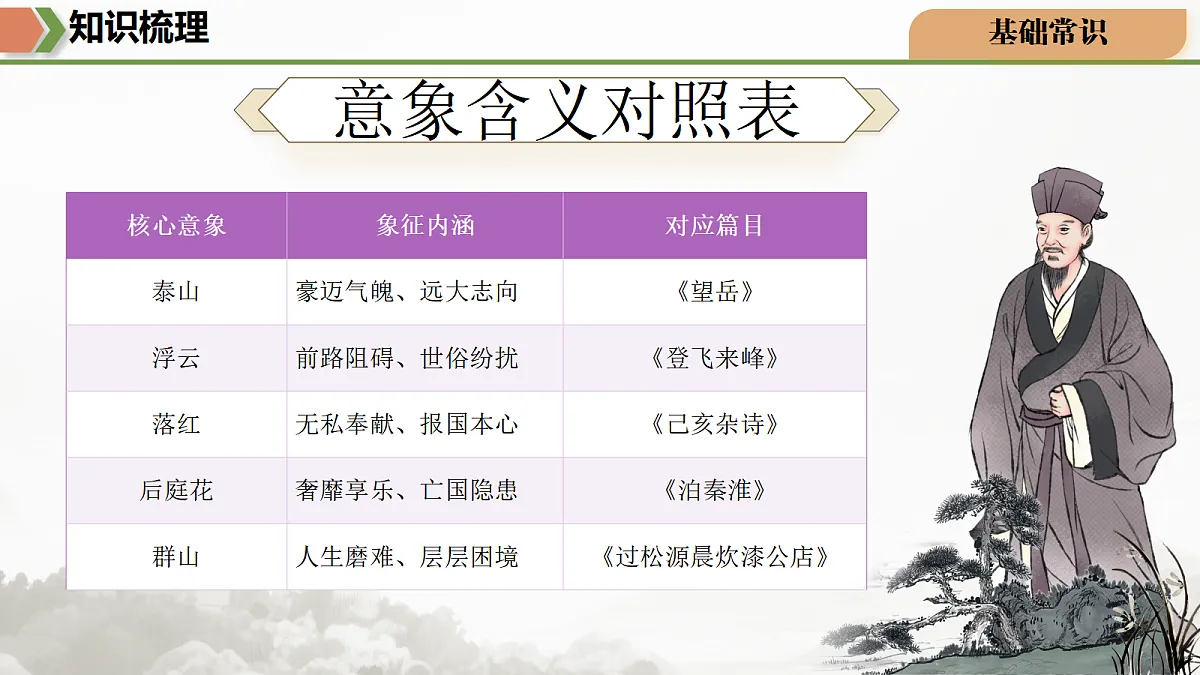 知识梳理

基础常识

意象含义对照表

| 核心意象 | 象征内涵 | 对应篇目 |
|---|---|---|
| 泰山 | 豪迈气魄、远大志向 | 《望岳》 |
| 浮云 | 前路阻碍、世俗纷扰 | 《登飞来峰》 |
| 落红 | 无私奉献、报国本心 | 《己亥杂诗》 |
| 后庭花 | 奢靡享乐、亡国隐患 | 《泊秦淮》 |
| 群山 | 人生磨难、层层困境 | 《过松源晨炊漆公店》 |